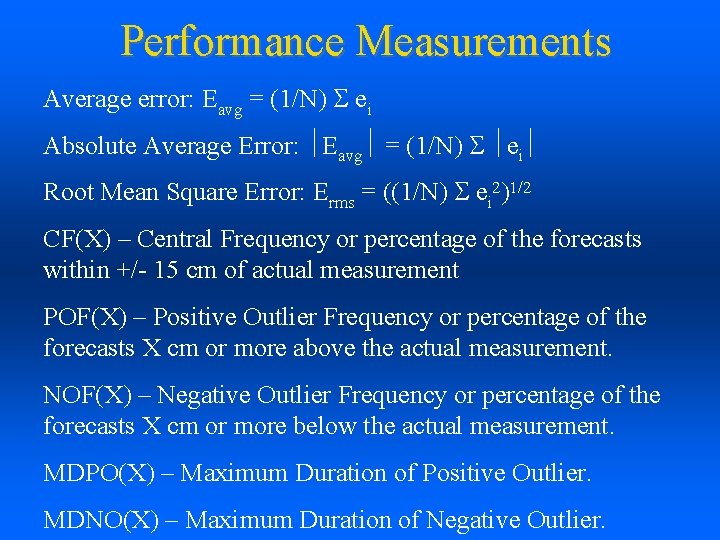 Performance Measurements

Average error: $E_{avg} = (1/N) \Sigma e_i$

Absolute Average Error: $|E_{avg}| = (1/N) \Sigma |e_i|$

Root Mean Square Error: $E_{rms} = ((1/N) \Sigma e_i^2)^{1/2}$

CF(X) – Central Frequency or percentage of the forecasts within +/- 15 cm of actual measurement

POF(X) – Positive Outlier Frequency or percentage of the forecasts X cm or more above the actual measurement.

NOF(X) – Negative Outlier Frequency or percentage of the forecasts X cm or more below the actual measurement.

MDPO(X) – Maximum Duration of Positive Outlier.

MDNO(X) – Maximum Duration of Negative Outlier.